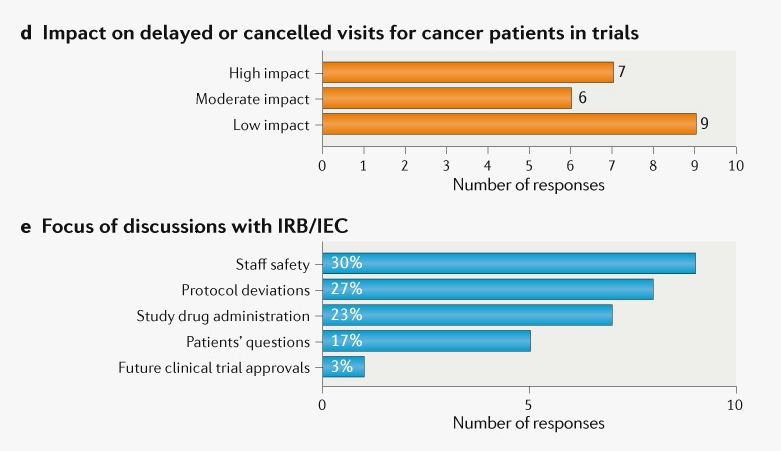 d Impact on delayed or cancelled visits for cancer patients in trials

High impact 7
Moderate impact 6
Low impact 9

0 1 2 3 4 5 6 7 8 9 10
Number of responses

e Focus of discussions with IRB/IEC

Staff safety 30%
Protocol deviations 27%
Study drug administration 23%
Patients' questions 17%
Future clinical trial approvals 3%

0 5 10
Number of responses